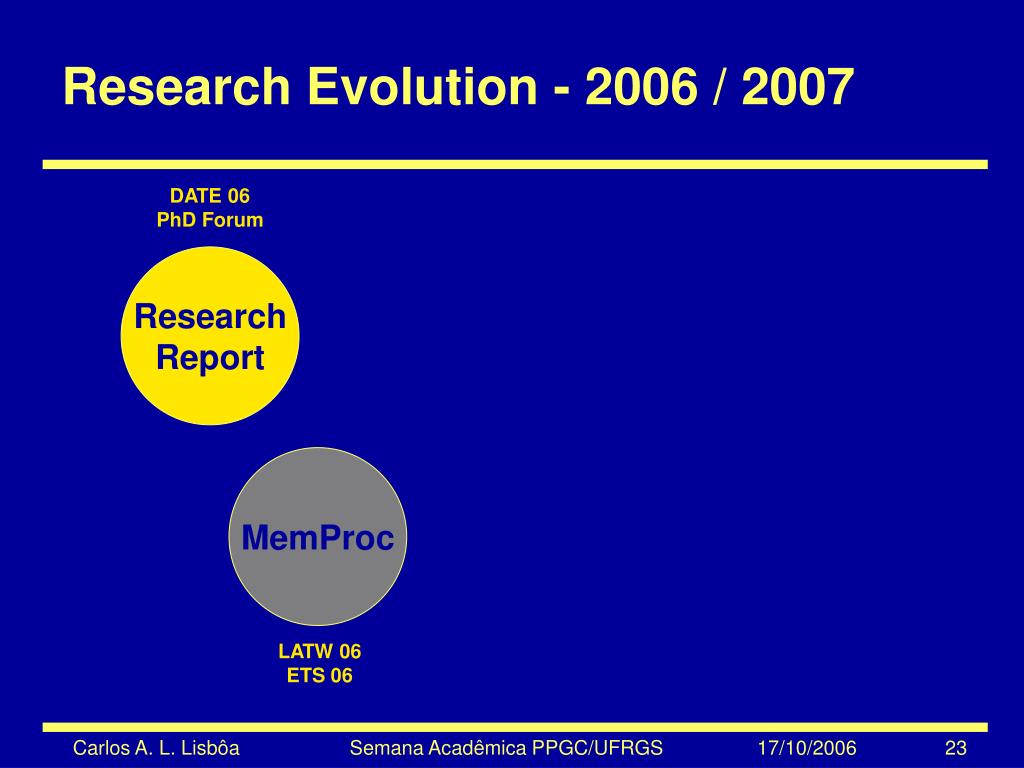 Research Evolution - 2006 / 2007

DATE 06
PhD Forum

Research Report

MemProc

LATW 06
ETS 06

Carlos A. L. Lisbôa

Semana Acadêmica PPGC/UFRGS

17/10/2006

23